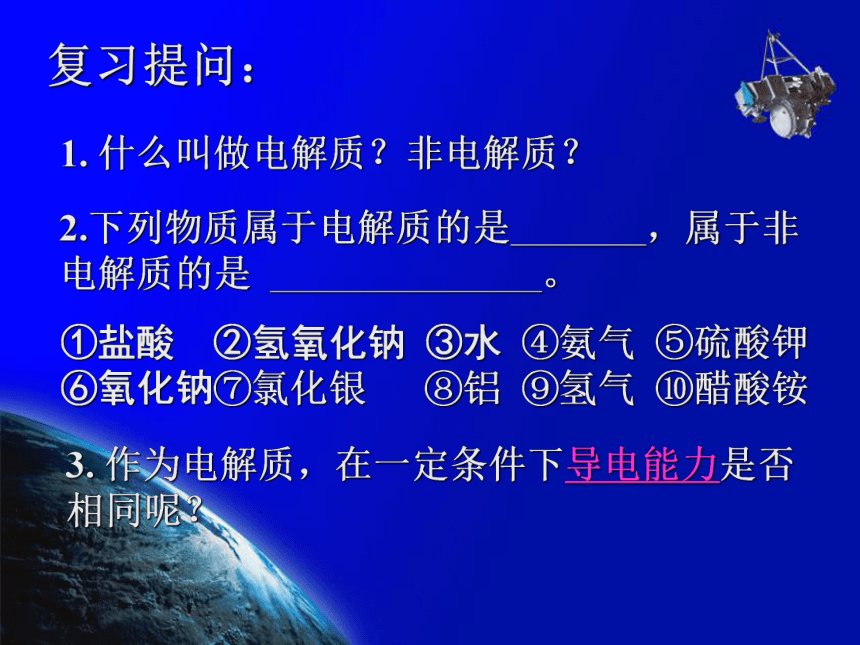 复习提问：

1. 什么叫做电解质？非电解质？

2.下列物质属于电解质的是________，属于非电解质的是 ________________。

①盐酸 ②氢氧化钠 ③水 ④氨气 ⑤硫酸钾 ⑥氧化钠⑦氯化银 ⑧铝 ⑨氢气 ⑩醋酸铵

3. 作为电解质，在一定条件下导电能力是否相同呢？